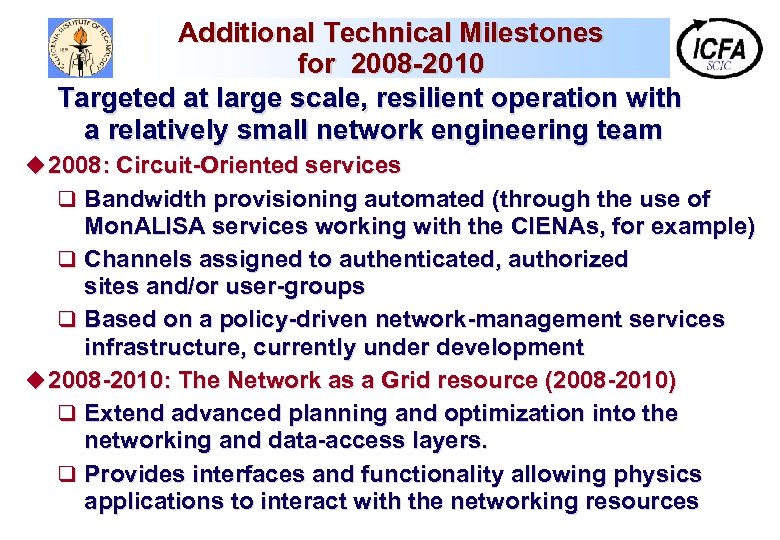 CALIFORNIA INSTITUTE OF TECHNOLOGY

Additional Technical Milestones for 2008-2010

ICFA SCIC

Targeted at large scale, resilient operation with a relatively small network engineering team

◆ 2008: Circuit-Oriented services

❑ Bandwidth provisioning automated (through the use of MonALISA services working with the CIENAs, for example)

❑ Channels assigned to authenticated, authorized sites and/or user-groups

❑ Based on a policy-driven network-management services infrastructure, currently under development

◆ 2008-2010: The Network as a Grid resource (2008-2010)

❑ Extend advanced planning and optimization into the networking and data-access layers.

❑ Provides interfaces and functionality allowing physics applications to interact with the networking resources